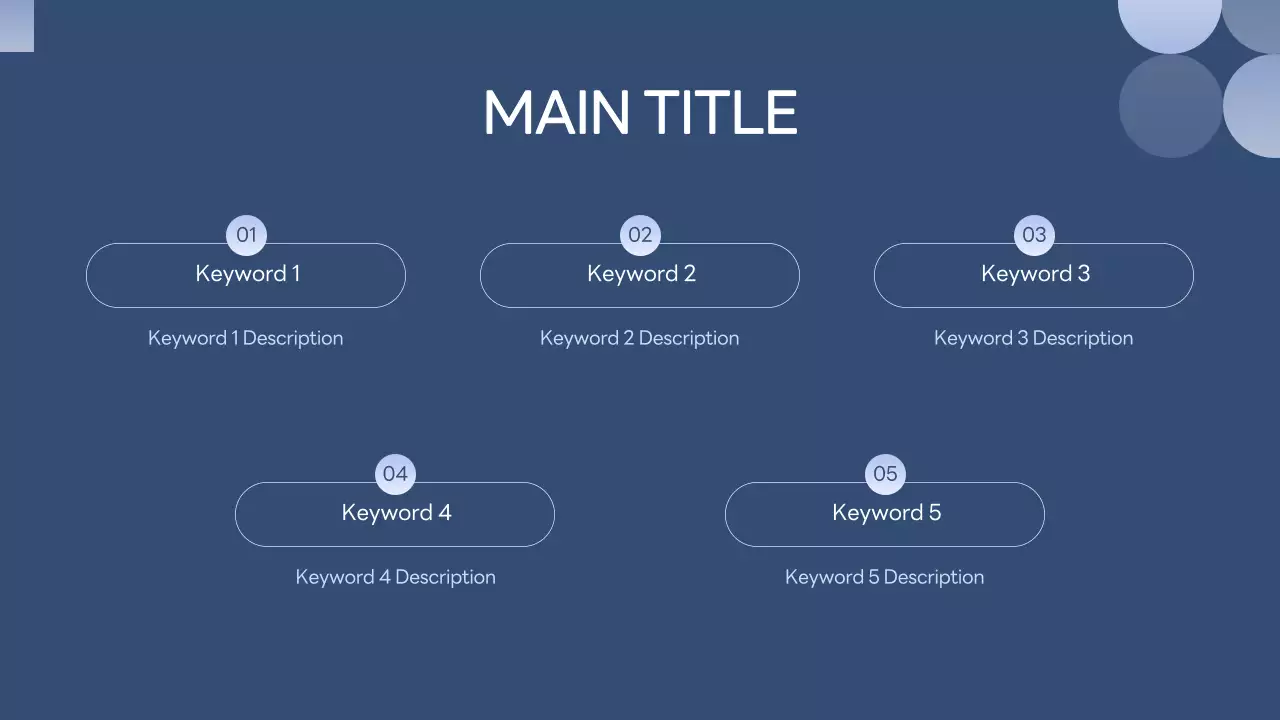 MAIN TITLE

01
Keyword 1
Keyword 1 Description

02
Keyword 2
Keyword 2 Description

03
Keyword 3
Keyword 3 Description

04
Keyword 4
Keyword 4 Description

05
Keyword 5
Keyword 5 Description